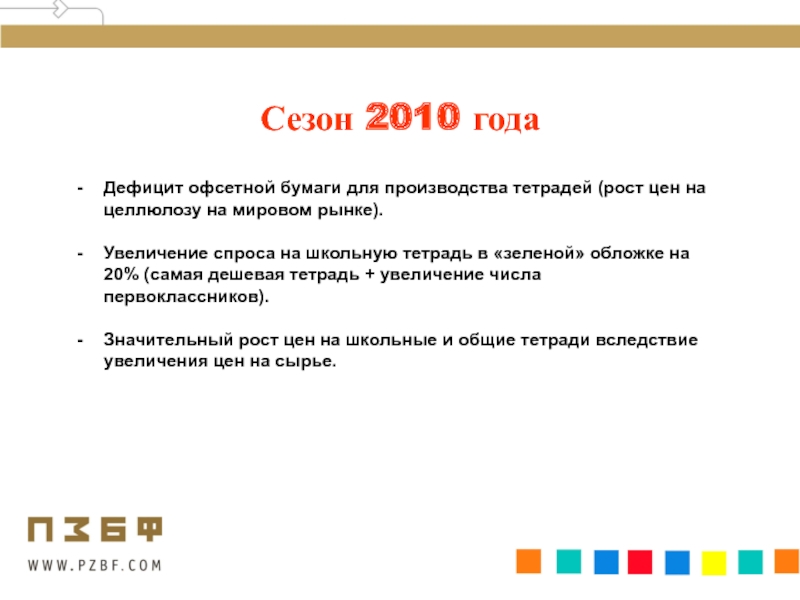 Сезон 2010 года

- Дефицит офсетной бумаги для производства тетрадей (рост цен на целлюлозу на мировом рынке).

- Увеличение спроса на школьную тетрадь в «зеленой» обложке на 20% (самая дешевая тетрадь + увеличение числа первоклассников).

- Значительный рост цен на школьные и общие тетради вследствие увеличения цен на сырье.

ПЗБФ
WWW.PZBF.COM